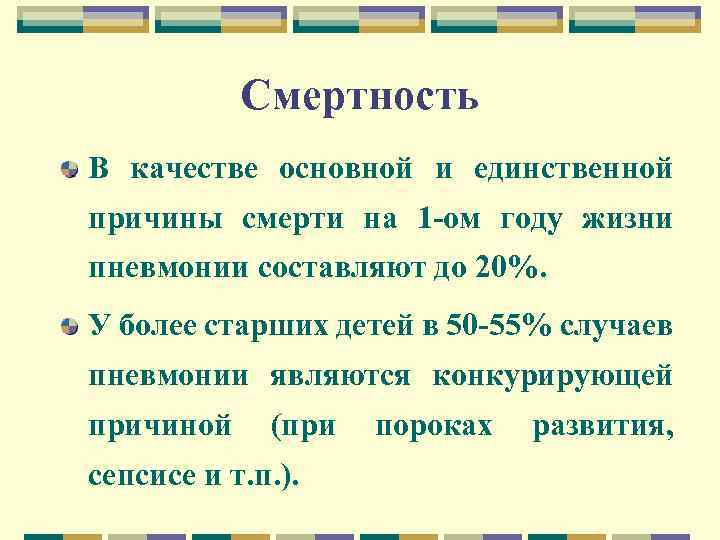 Смертность

В качестве основной и единственной причины смерти на 1-ом году жизни пневмонии составляют до 20%.

У более старших детей в 50-55% случаев пневмонии являются конкурирующей причиной (при пороках развития, сепсисе и т.п.).